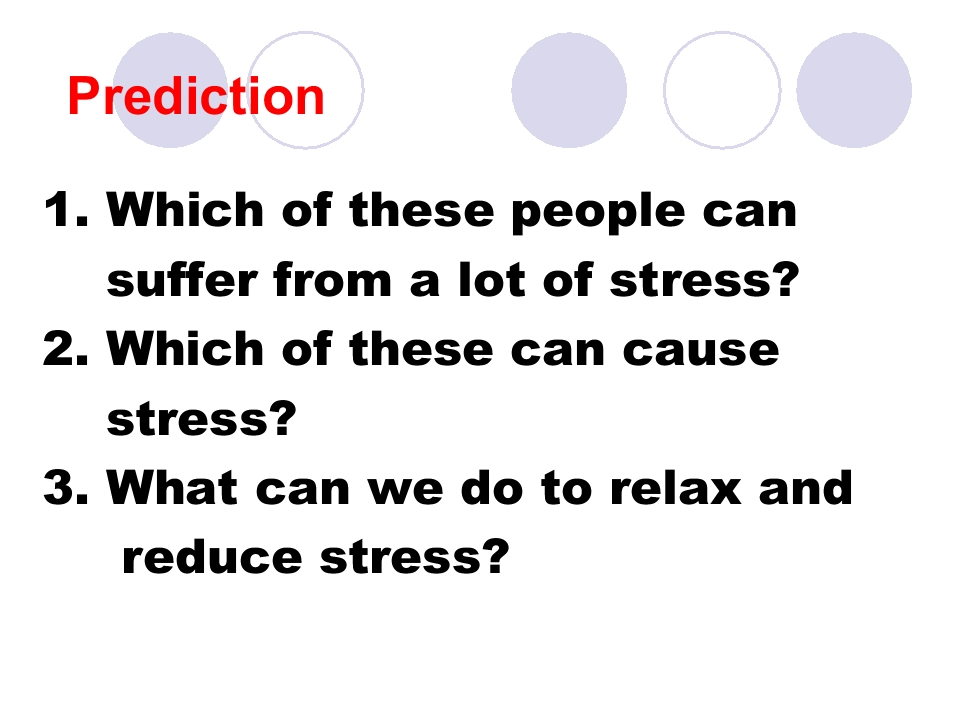 Prediction

1. Which of these people can suffer from a lot of stress?
2. Which of these can cause stress?
3. What can we do to relax and reduce stress?